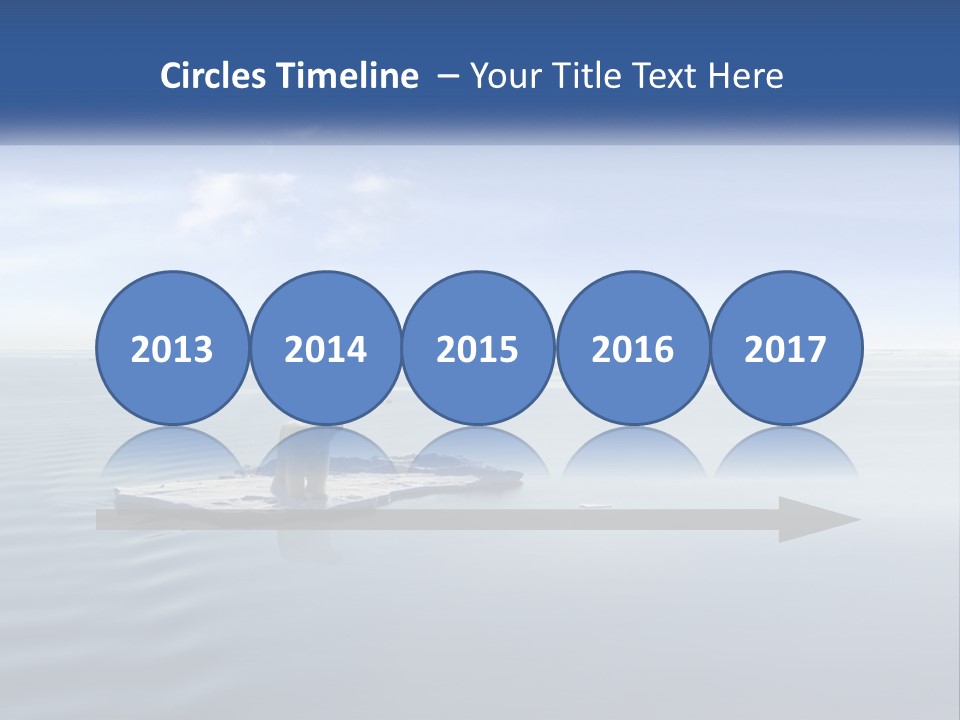 Circles Timeline – Your Title Text Here

2013

2014

2015

2016

2017